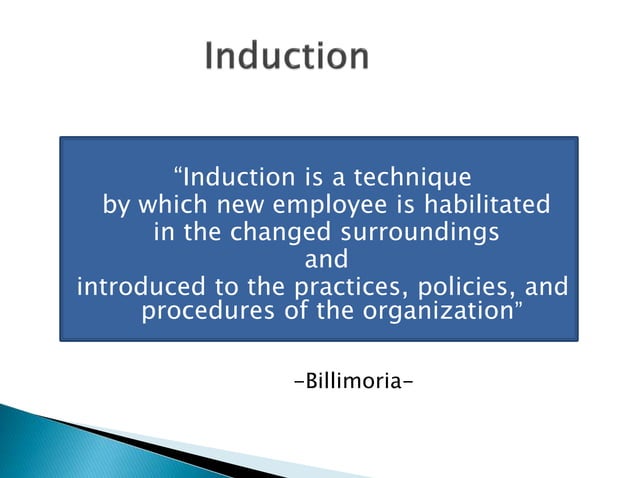 Induction

“Induction is a technique by which new employee is habilitated in the changed surroundings and introduced to the practices, policies, and procedures of the organization”

-Billimoria-